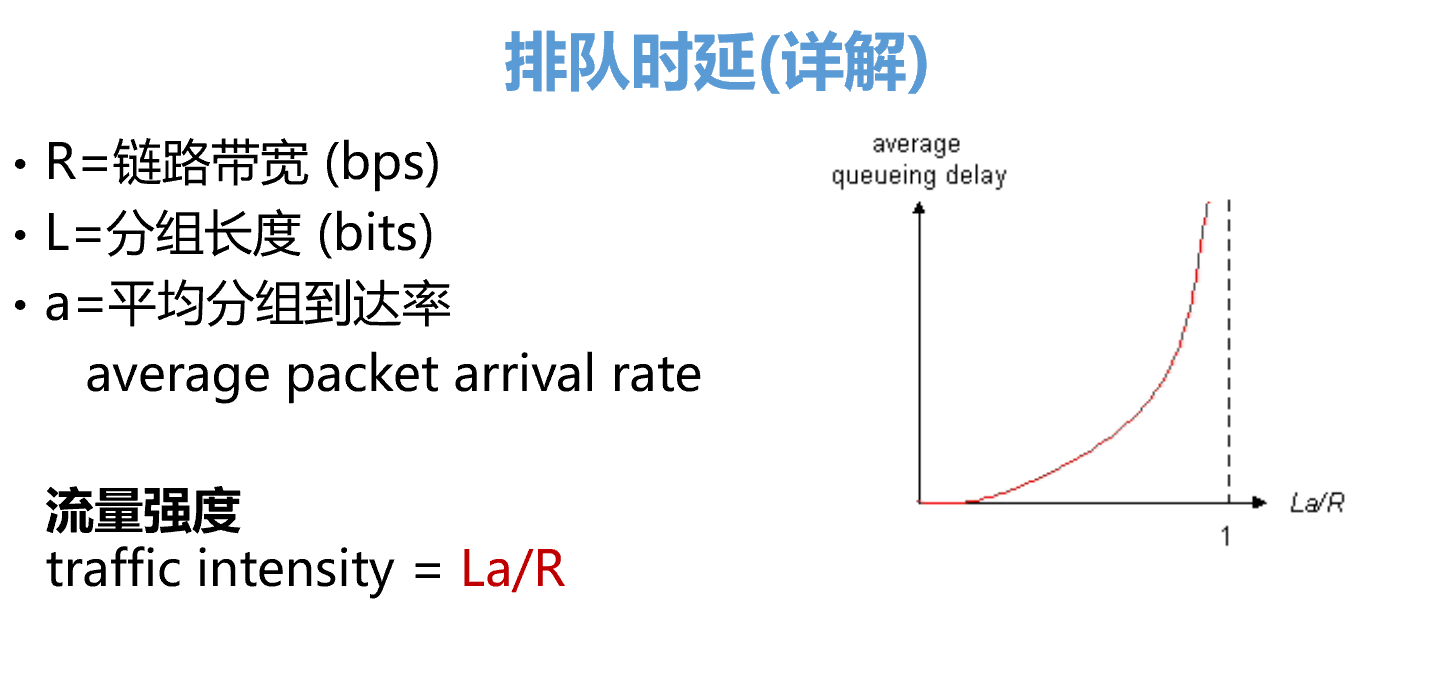 排队时延(详解)

• R=链路带宽 (bps)
• L=分组长度 (bits)
• a=平均分组到达率
average packet arrival rate

流量强度
traffic intensity = La/R

average queueing delay

La/R

1